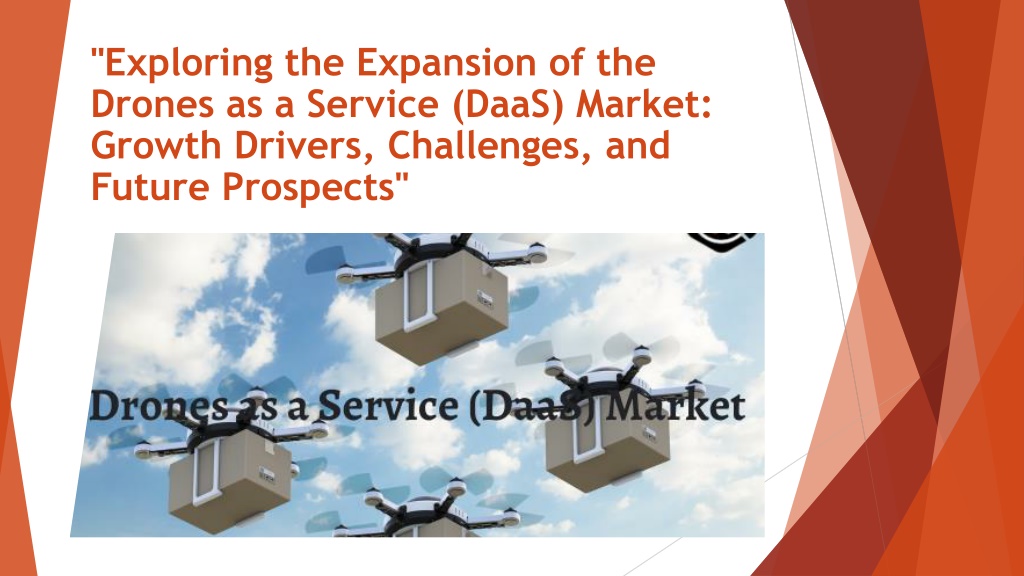 "Exploring the Expansion of the Drones as a Service (DaaS) Market: Growth Drivers, Challenges, and Future Prospects"

Drones as a Service (DaaS) Market